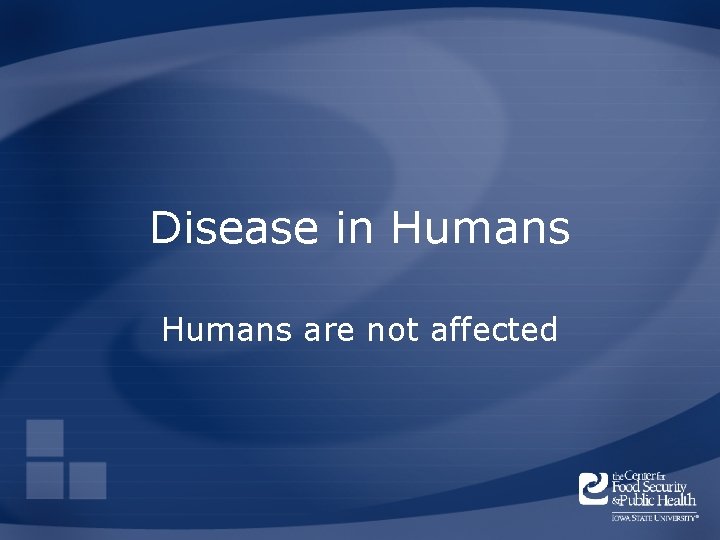 Disease in Humans

Humans are not affected

the Center for Food Security & Public Health
IOWA STATE UNIVERSITY®